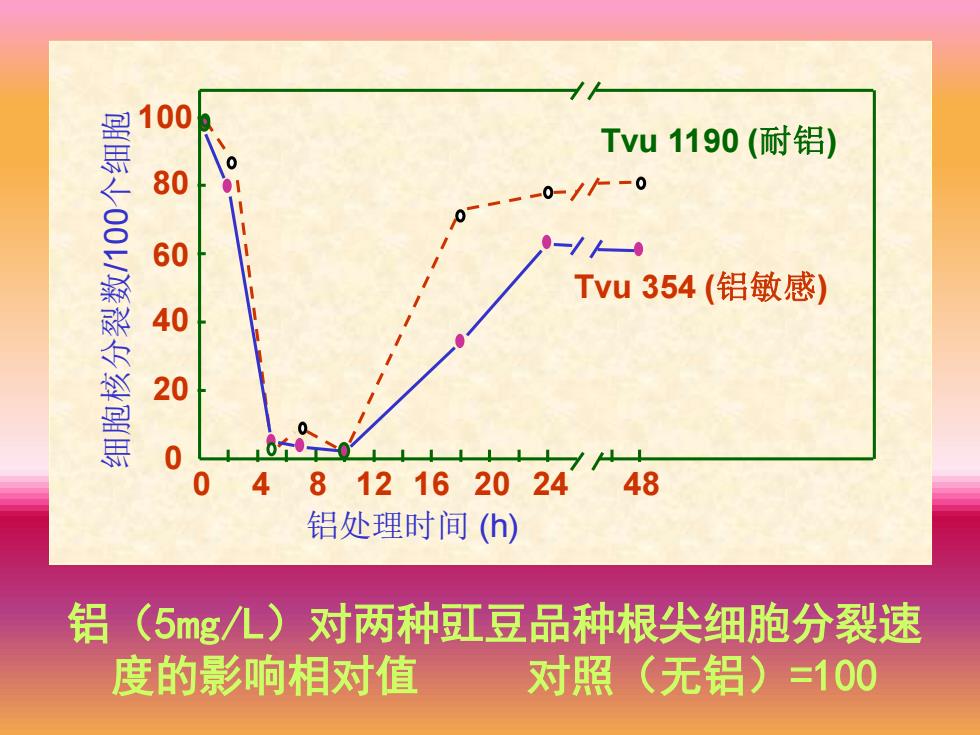 细胞核分裂数/100个细胞

100
80
60
40
20
0

Tvu 1190 (耐铝)

Tvu 354 (铝敏感)

0 4 8 12 16 20 24 48

铝处理时间 (h)

铝（5mg/L）对两种豇豆品种根尖细胞分裂速度的影响相对值　　对照（无铝）=100